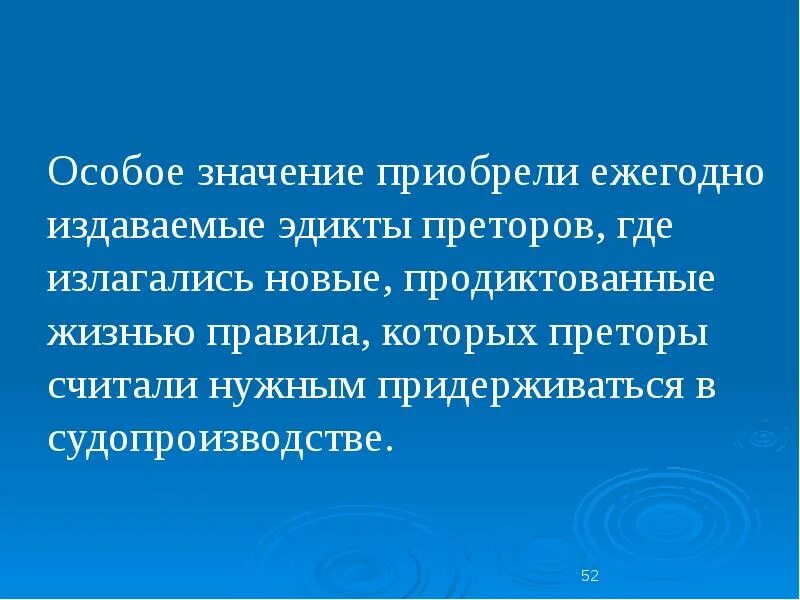 Особое значение приобрели ежегодно издаваемые эдикты преторов, где излагались новые, продиктованные жизнью правила, которых преторы считали нужным придерживаться в судопроизводстве.

52